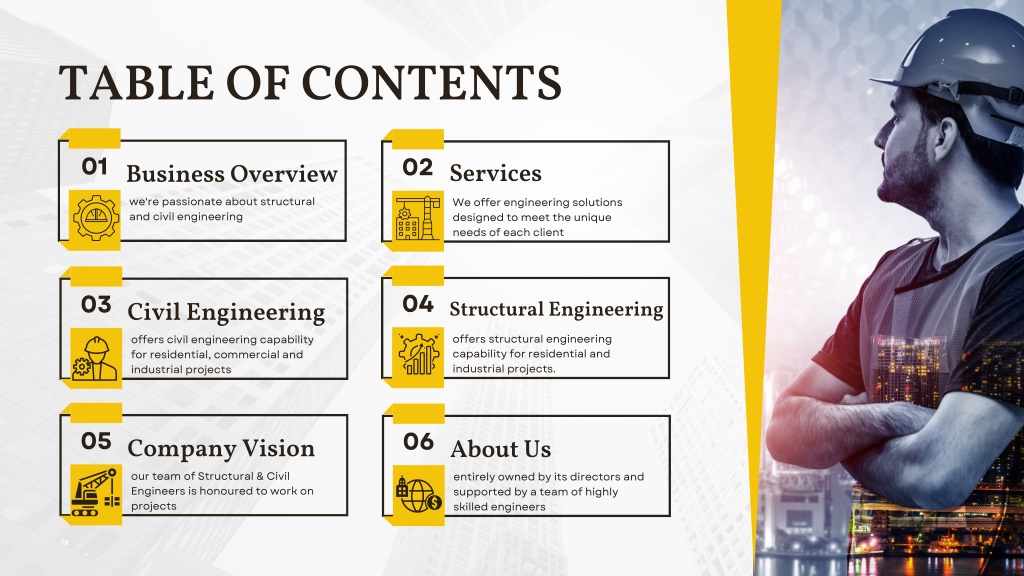 TABLE OF CONTENTS

01 Business Overview
we're passionate about structural and civil engineering

02 Services
We offer engineering solutions designed to meet the unique needs of each client

03 Civil Engineering
offers civil engineering capability for residential, commercial and industrial projects

04 Structural Engineering
offers structural engineering capability for residential and industrial projects.

05 Company Vision
our team of Structural & Civil Engineers is honoured to work on projects

06 About Us
entirely owned by its directors and supported by a team of highly skilled engineers